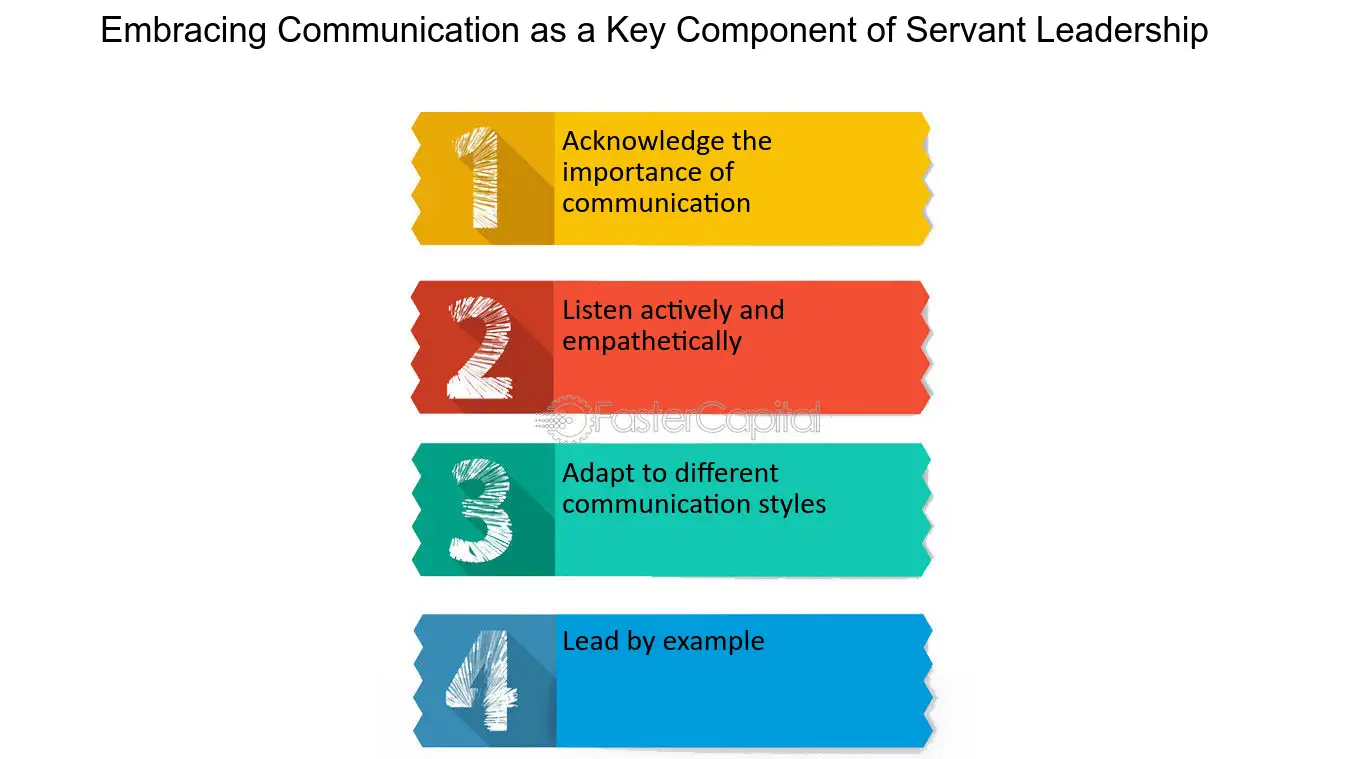 Embracing Communication as a Key Component of Servant Leadership

1 Acknowledge the importance of communication

2 Listen actively and empathetically

FasterCapital

3 Adapt to different communication styles

4 Lead by example